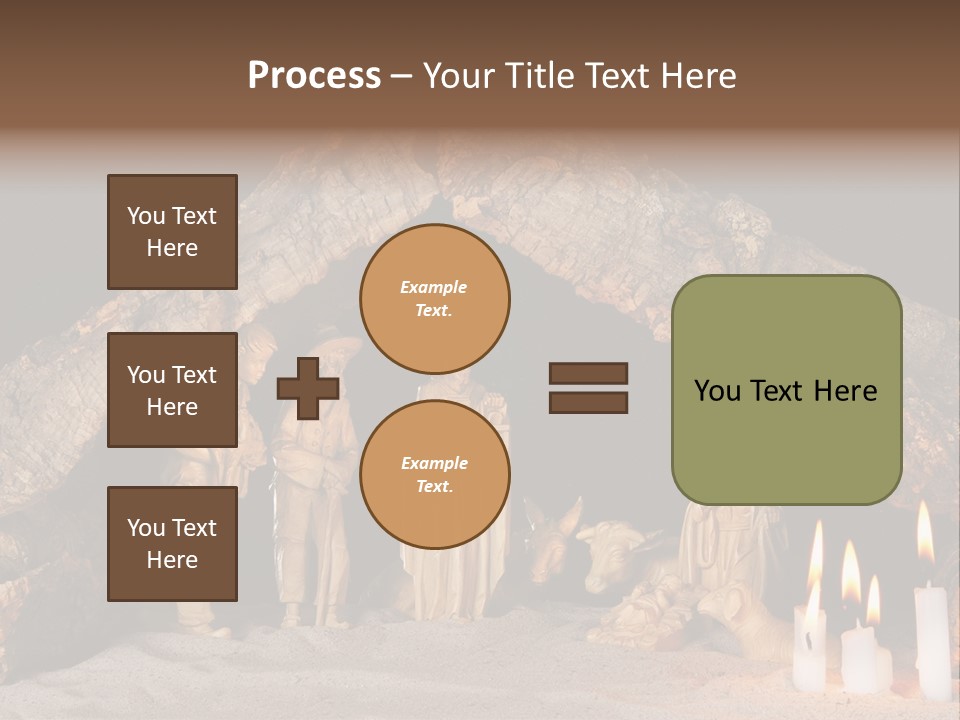 Process – Your Title Text Here

You Text Here

You Text Here

You Text Here

Example Text.

Example Text.

You Text Here